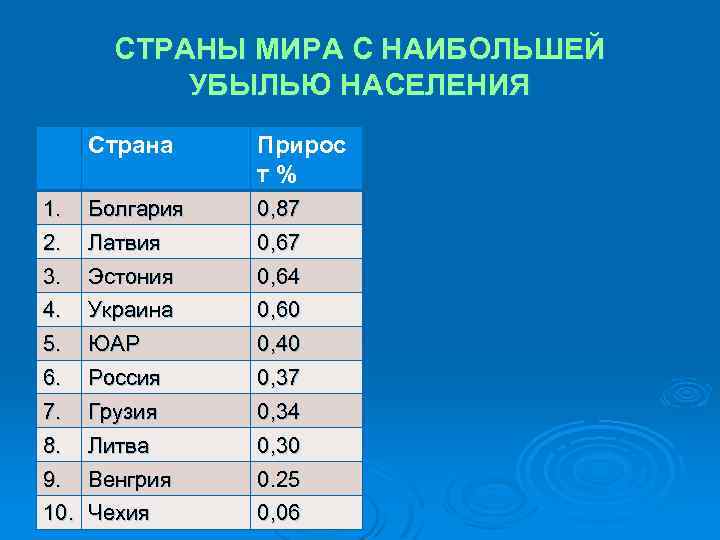 СТРАНЫ МИРА С НАИБОЛЬШЕЙ УБЫЛЬЮ НАСЕЛЕНИЯ

| | Страна | Прирост % |
|---|---|---|
| 1. | Болгария | 0,87 |
| 2. | Латвия | 0,67 |
| 3. | Эстония | 0,64 |
| 4. | Украина | 0,60 |
| 5. | ЮАР | 0,40 |
| 6. | Россия | 0,37 |
| 7. | Грузия | 0,34 |
| 8. | Литва | 0,30 |
| 9. | Венгрия | 0.25 |
| 10. | Чехия | 0,06 |